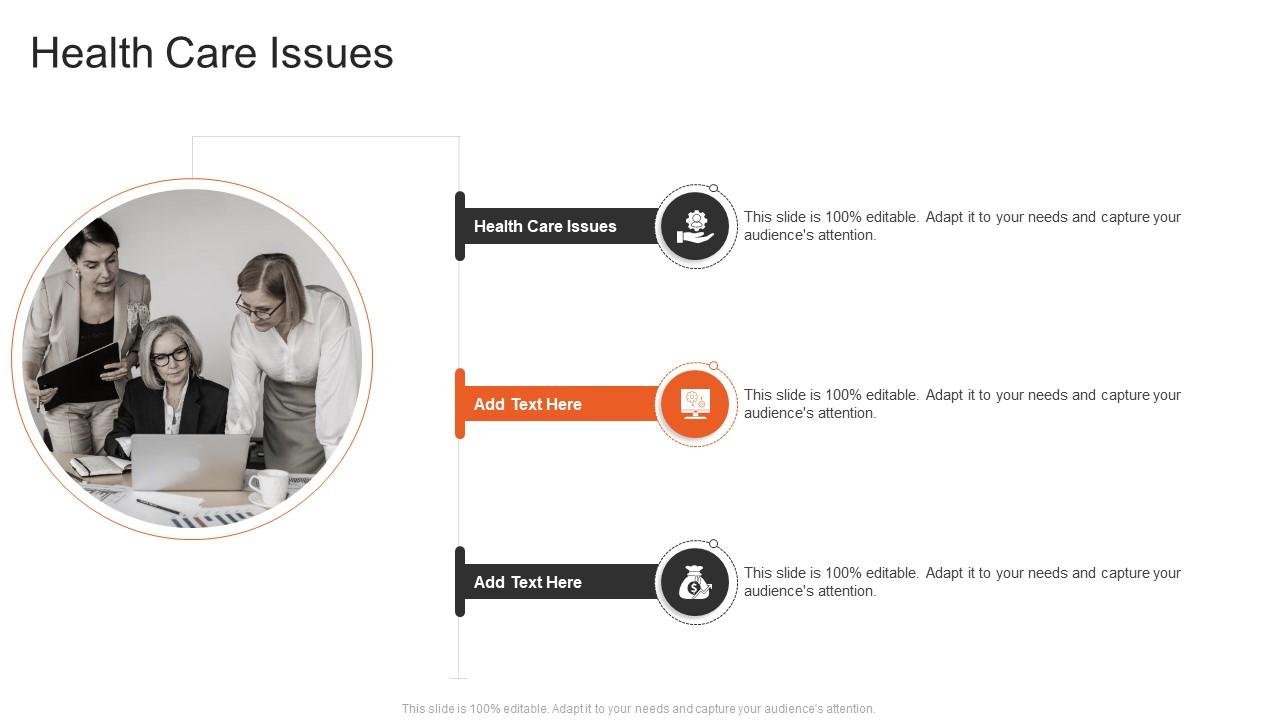 Health Care Issues

Health Care Issues

This slide is 100% editable. Adapt it to your needs and capture your audience's attention.

Add Text Here

This slide is 100% editable. Adapt it to your needs and capture your audience's attention.

Add Text Here

This slide is 100% editable. Adapt it to your needs and capture your audience's attention.

This slide is 100% editable. Adapt it to your needs and capture your audience's attention.